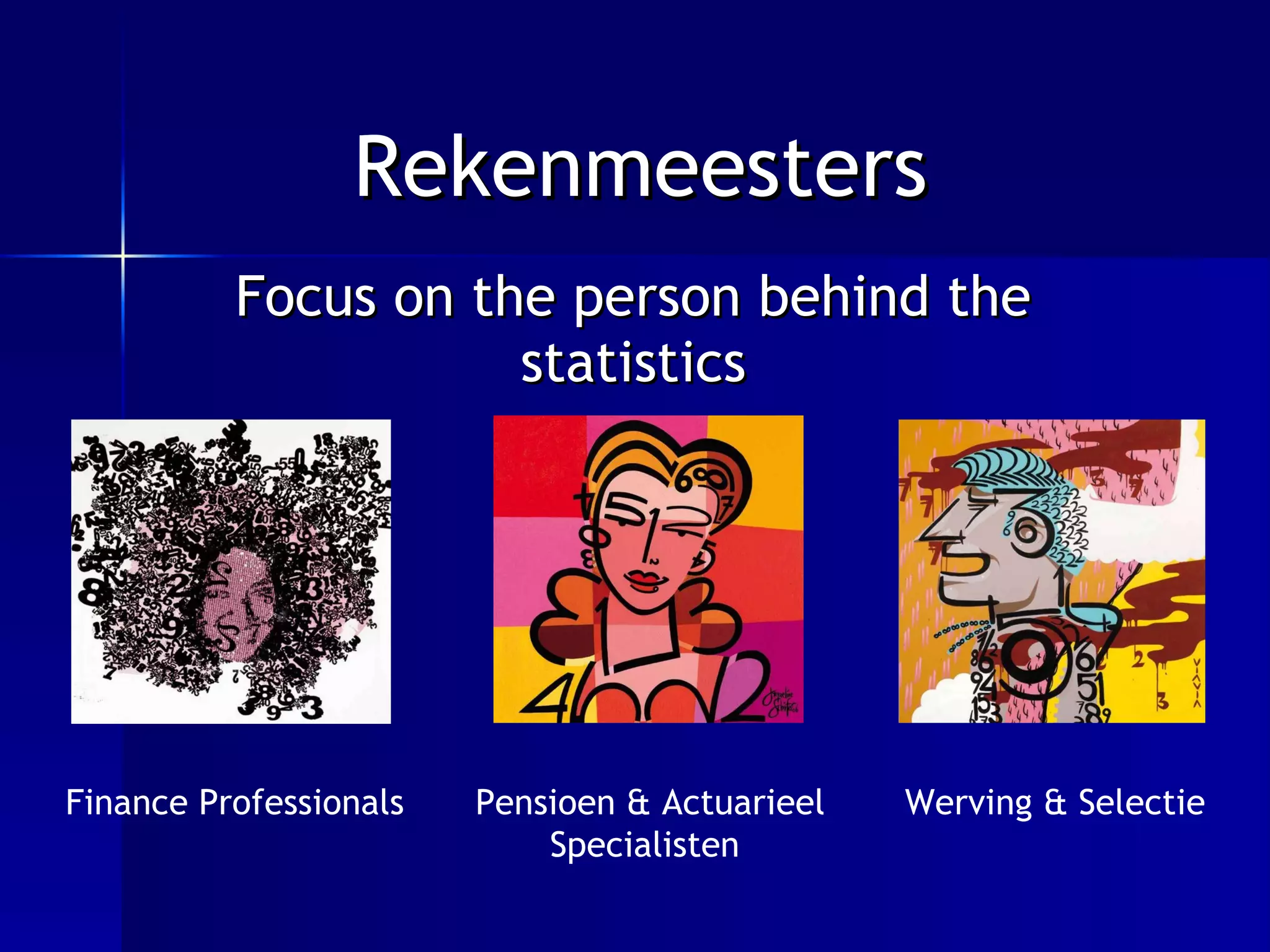 Rekenmeesters

Focus on the person behind the statistics

Finance Professionals

Pensioen & Actuarieel Specialisten

Werving & Selectie